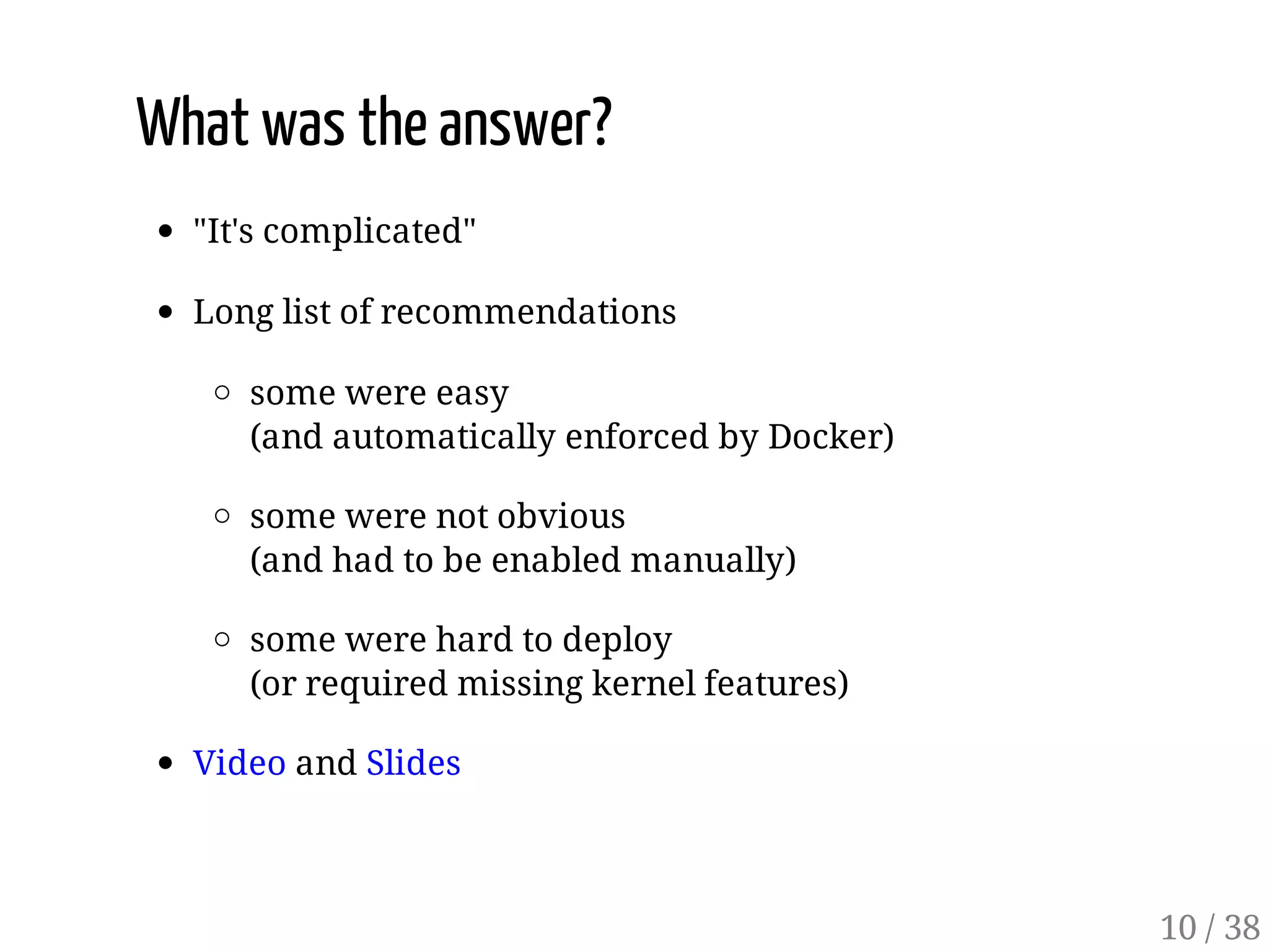 What was the answer?

- "It's complicated"
- Long list of recommendations
  - some were easy
    (and automatically enforced by Docker)
  - some were not obvious
    (and had to be enabled manually)
  - some were hard to deploy
    (or required missing kernel features)
- Video and Slides

10 / 38